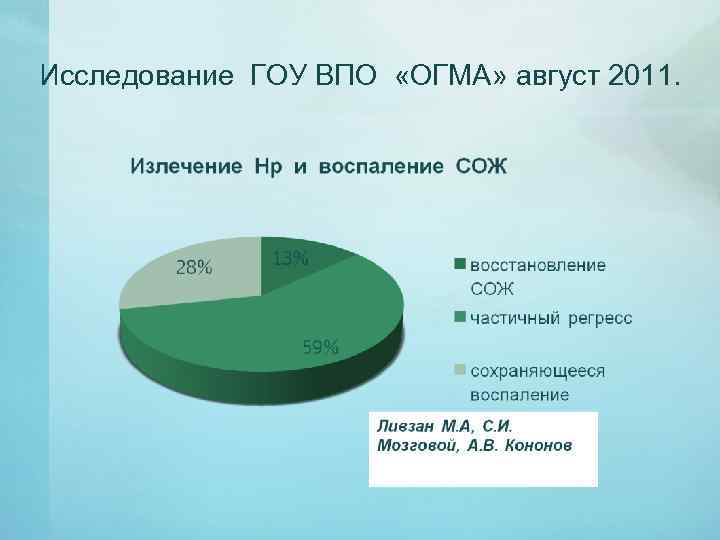 Исследование ГОУ ВПО «ОГМА» август 2011.

Излечение Нр и воспаление СОЖ

28%

13%

59%

восстановление СОЖ

частичный регресс

сохраняющееся воспаление

Ливзан М.А, С.И. Мозговой, А.В. Кононов